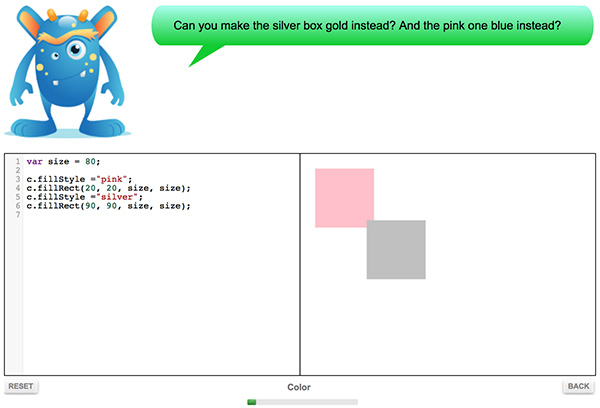 Can you make the silver box gold instead? And the pink one blue instead?

1 var size = 80;
2
3 c.fillStyle ="pink";
4 c.fillRect(20, 20, size, size);
5 c.fillStyle ="silver";
6 c.fillRect(90, 90, size, size);
7

RESET

Color

BACK